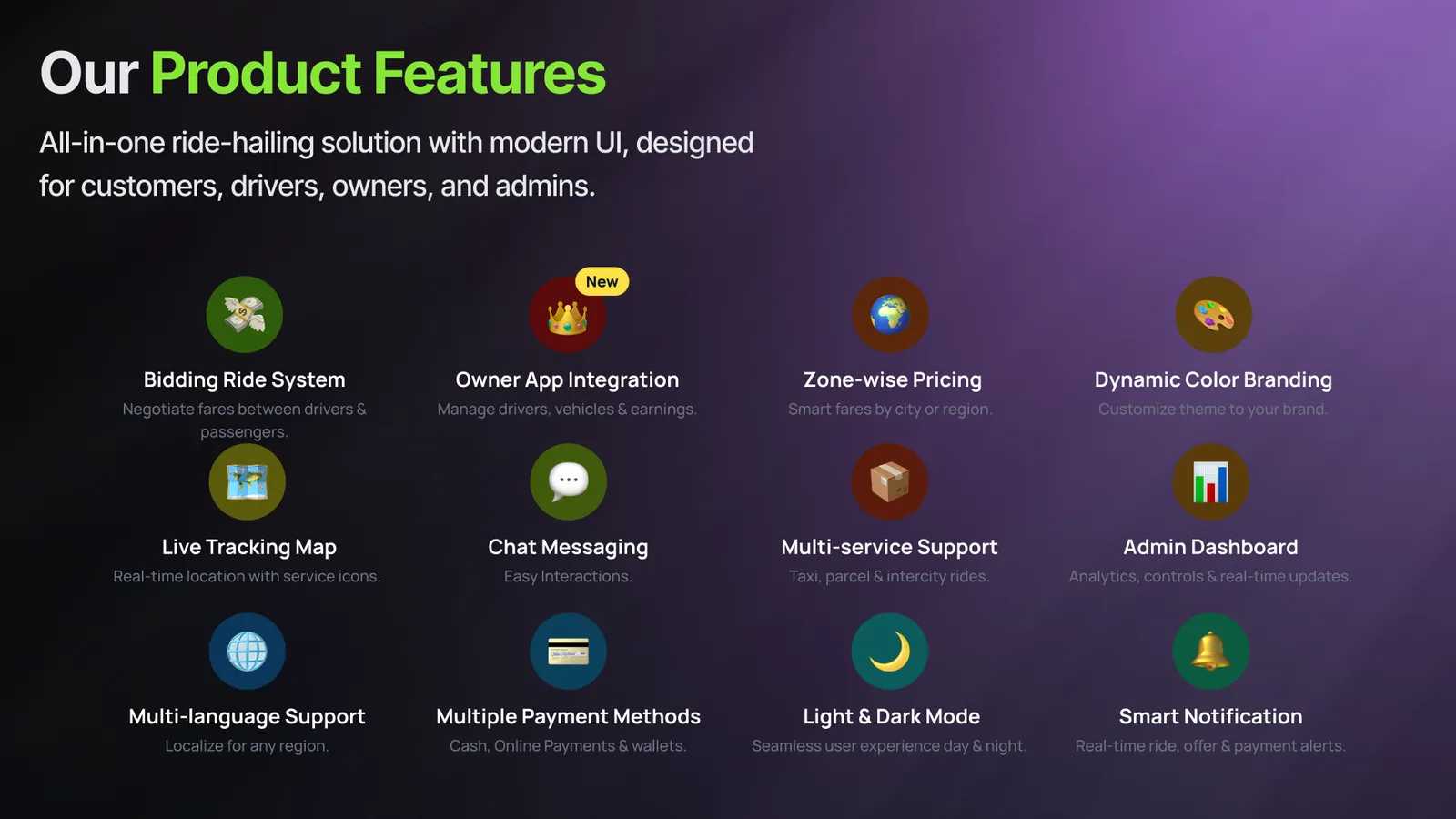 Our Product Features

All-in-one ride-hailing solution with modern UI, designed for customers, drivers, owners, and admins.

Bidding Ride System
Negotiate fares between drivers & passengers.

New
Owner App Integration
Manage drivers, vehicles & earnings.

Zone-wise Pricing
Smart fares by city or region.

Dynamic Color Branding
Customize theme to your brand.

Live Tracking Map
Real-time location with service icons.

Chat Messaging
Easy Interactions.

Multi-service Support
Taxi, parcel & intercity rides.

Admin Dashboard
Analytics, controls & real-time updates.

Multi-language Support
Localize for any region.

Multiple Payment Methods
Cash, Online Payments & wallets.

Light & Dark Mode
Seamless user experience day & night.

Smart Notification
Real-time ride, offer & payment alerts.